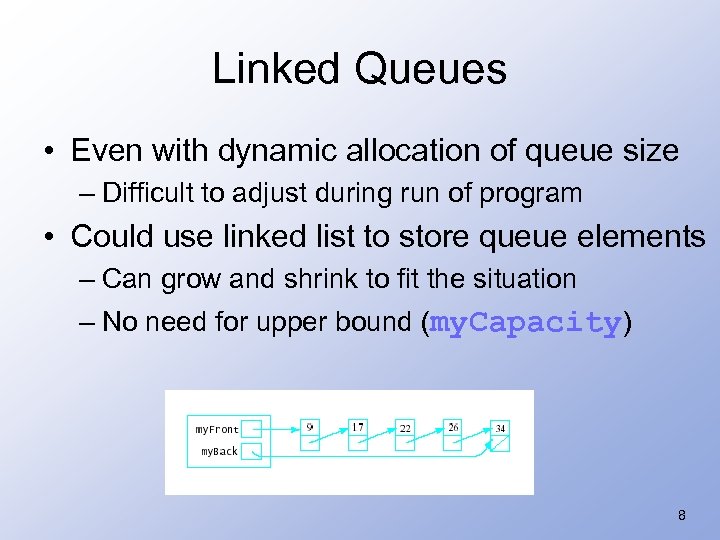 Linked Queues

• Even with dynamic allocation of queue size
– Difficult to adjust during run of program

• Could use linked list to store queue elements
– Can grow and shrink to fit the situation
– No need for upper bound (myCapacity)

myFront
myBack
9
17
22
26
34

8